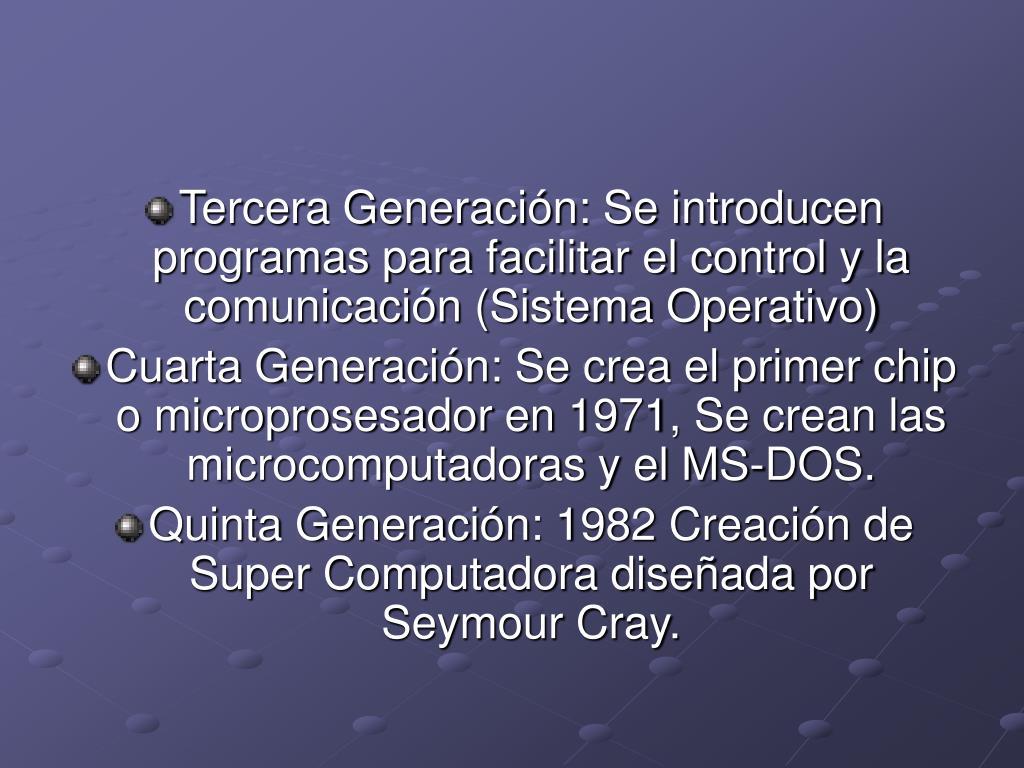 Tercera Generación: Se introducen programas para facilitar el control y la comunicación (Sistema Operativo)

Cuarta Generación: Se crea el primer chip o microprosesador en 1971, Se crean las microcomputadoras y el MS-DOS.

Quinta Generación: 1982 Creación de Super Computadora diseñada por Seymour Cray.